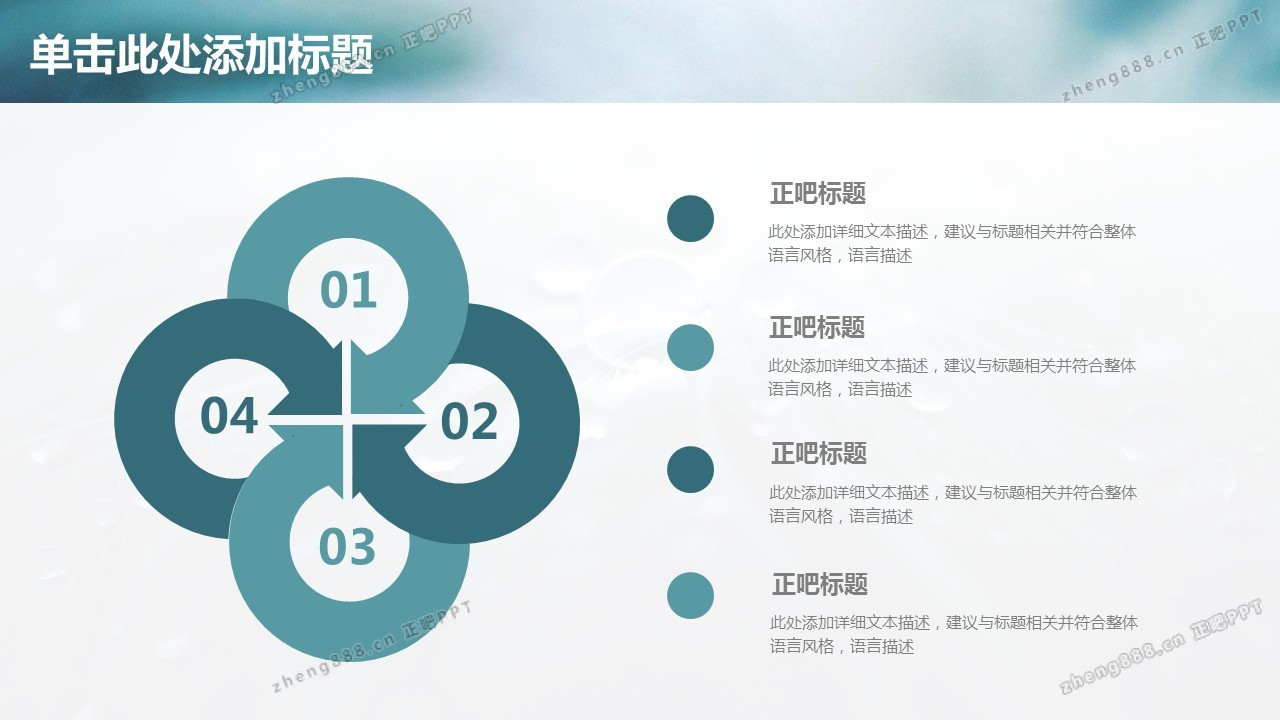 单击此处添加标题

zheng888.cn 正吧PPT

zheng888.cn 正吧PPT

01

02

03

04

正吧标题
此处添加详细文本描述，建议与标题相关并符合整体语言风格，语言描述

正吧标题
此处添加详细文本描述，建议与标题相关并符合整体语言风格，语言描述

正吧标题
此处添加详细文本描述，建议与标题相关并符合整体语言风格，语言描述

正吧标题
此处添加详细文本描述，建议与标题相关并符合整体语言风格，语言描述

zheng888.cn 正吧PPT

zheng888.cn 正吧PPT